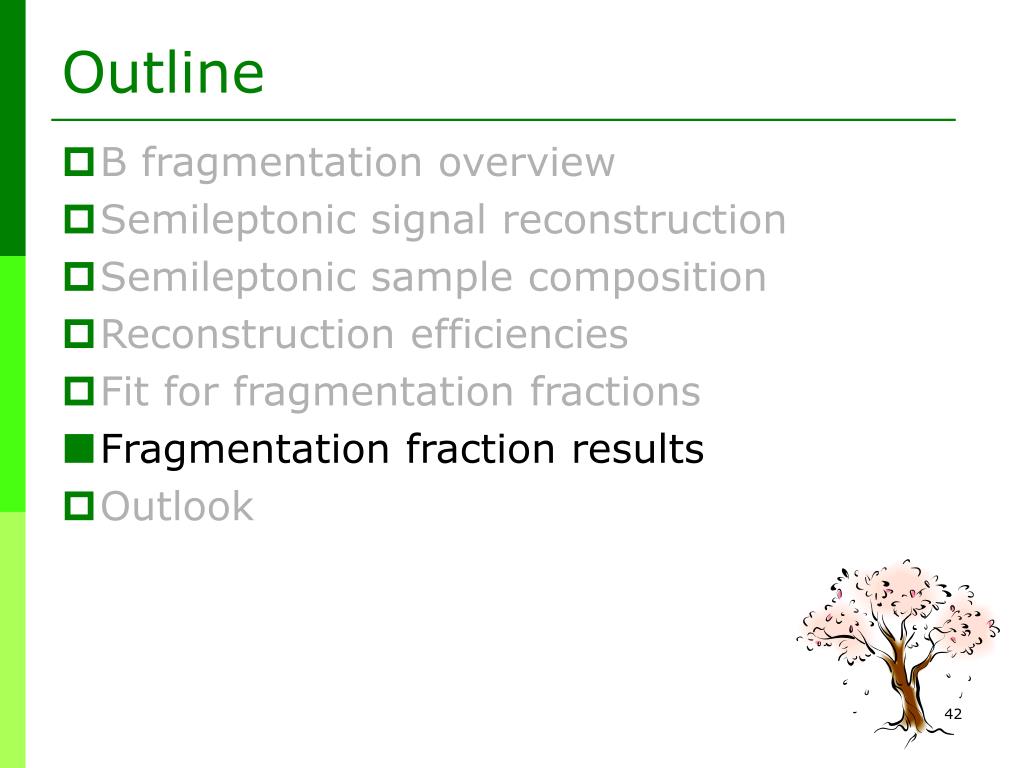 Outline

B fragmentation overview
Semileptonic signal reconstruction
Semileptonic sample composition
Reconstruction efficiencies
Fit for fragmentation fractions
Fragmentation fraction results
Outlook

42